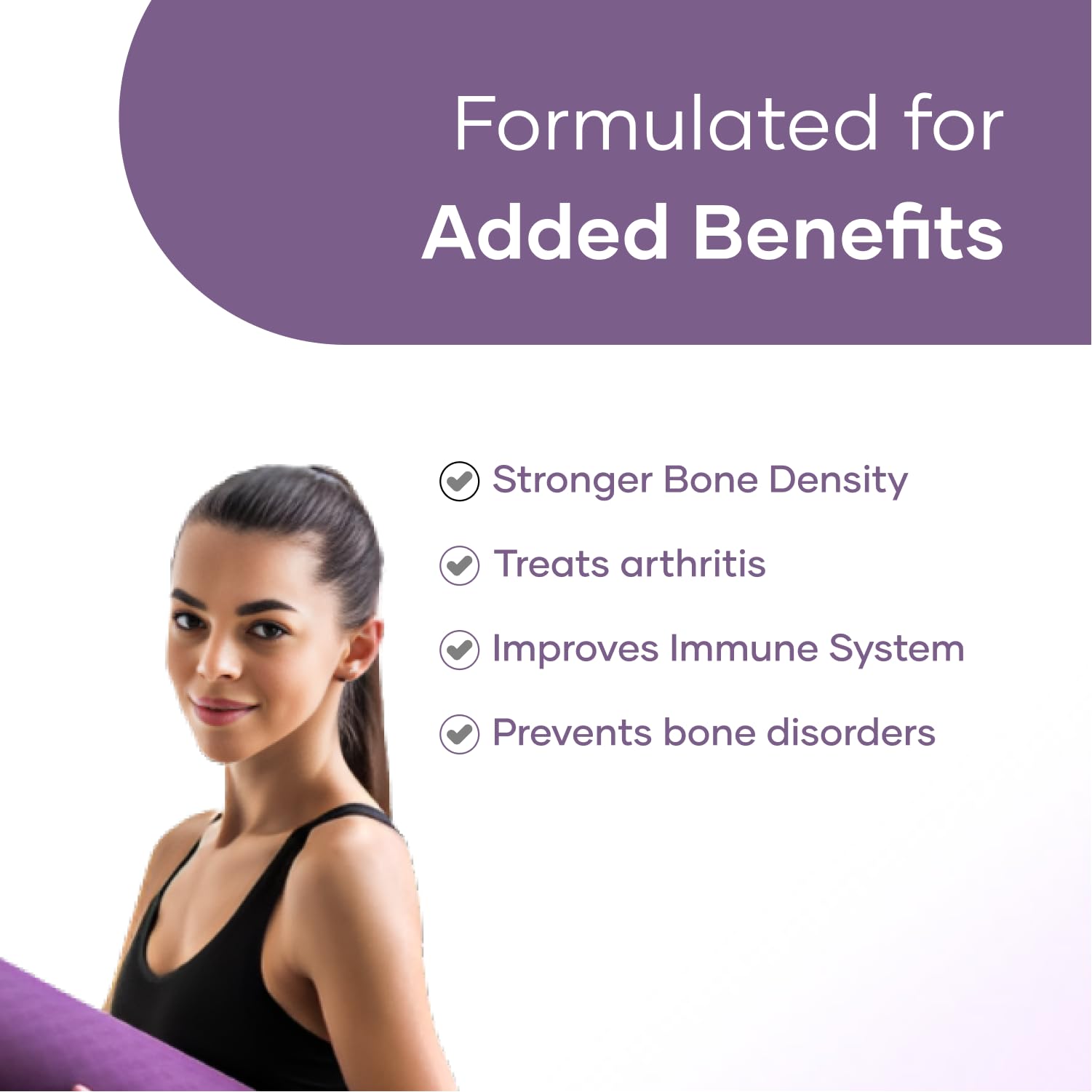 Formulated for
Added Benefits

Stronger Bone Density

Treats arthritis

Improves Immune System

Prevents bone disorders